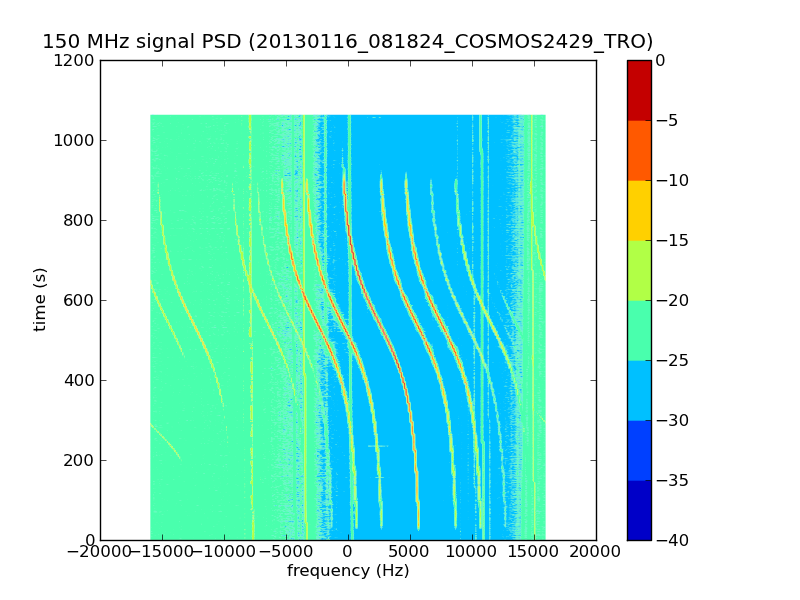 150 MHz signal PSD (20130116_081824_COSMOS2429_TRO)

1200
1000
800
600
400
200
0

time (s)

−20000 −15000 −10000 −5000 0 5000 10000 15000 20000

frequency (Hz)

0
−5
−10
−15
−20
−25
−30
−35
−40